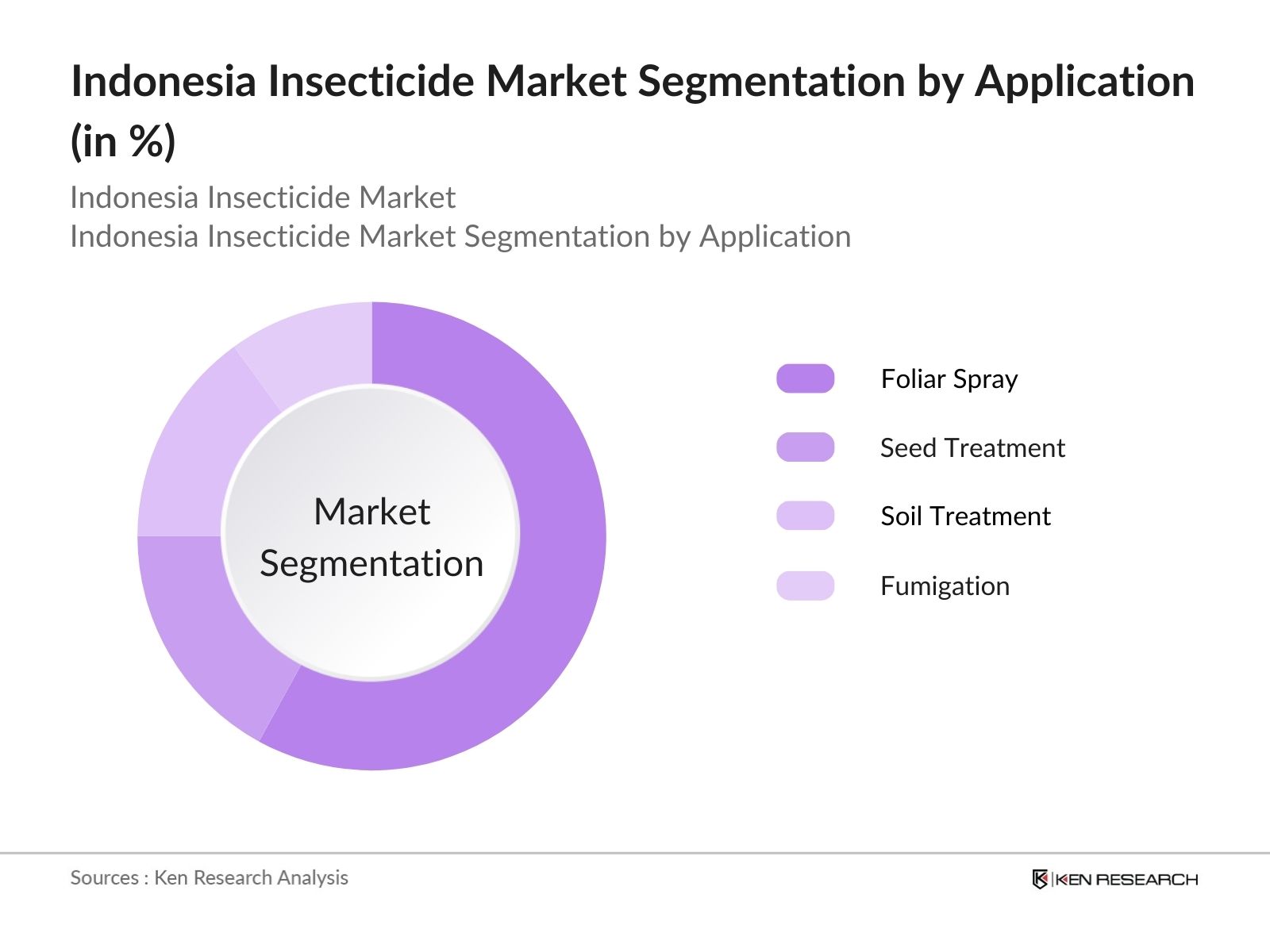 Indonesia Insecticide Market Segmentation by Application (in %)

Indonesia Insecticide Market
Indonesia Insecticide Market Segmentation by Application

Market Segmentation

Foliar Spray
Seed Treatment
Soil Treatment
Fumigation

Sources : Ken Research Analysis

KEN RESEARCH